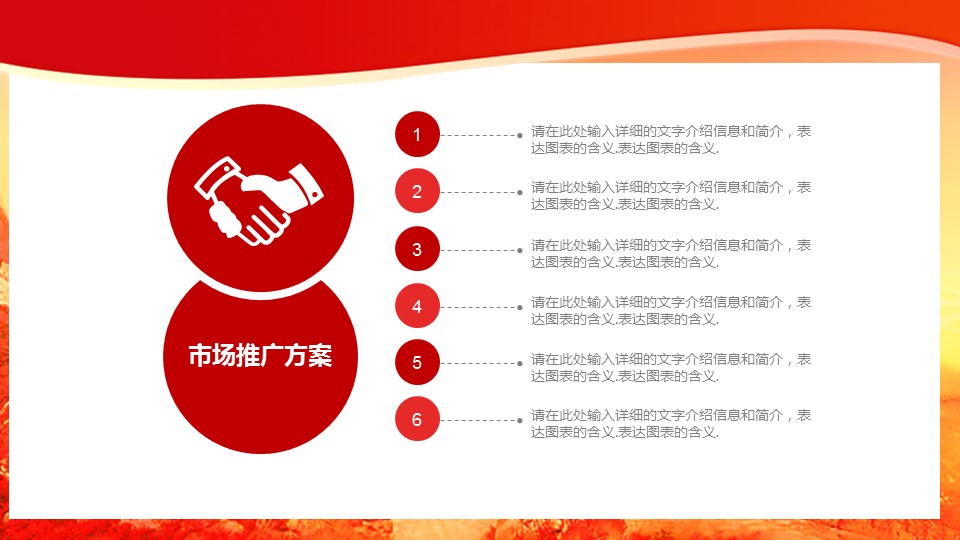 市场推广方案

1

请在此处输入详细的文字介绍信息和简介，表达图表的含义.表达图表的含义.

2

请在此处输入详细的文字介绍信息和简介，表达图表的含义.表达图表的含义.

3

请在此处输入详细的文字介绍信息和简介，表达图表的含义.表达图表的含义.

4

请在此处输入详细的文字介绍信息和简介，表达图表的含义.表达图表的含义.

5

请在此处输入详细的文字介绍信息和简介，表达图表的含义.表达图表的含义.

6

请在此处输入详细的文字介绍信息和简介，表达图表的含义.表达图表的含义.